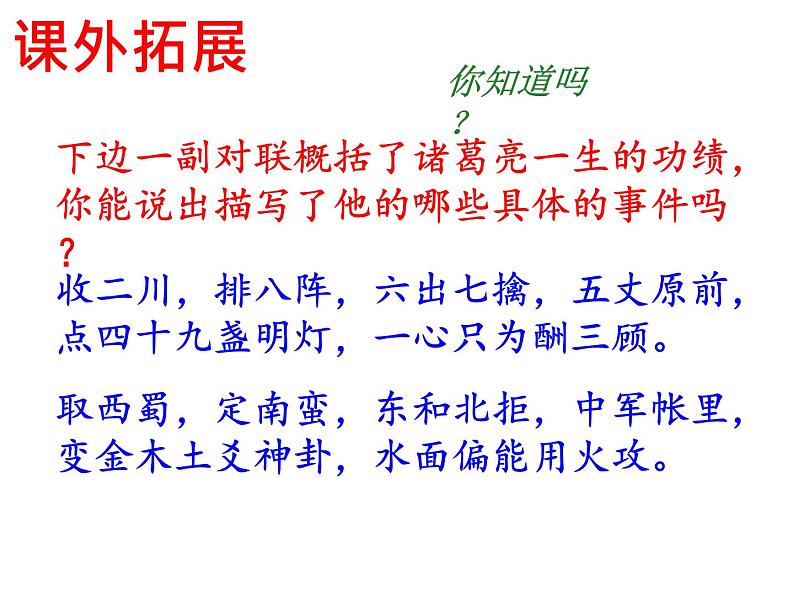 课外拓展

你知道吗？

下边一副对联概括了诸葛亮一生的功绩，你能说出描写了他的哪些具体的事件吗？

收二川，排八阵，六出七擒，五丈原前，点四十九盏明灯，一心只为酬三顾。

取西蜀，定南蛮，东和北拒，中军帐里，变金木土爻神卦，水面偏能用火攻。